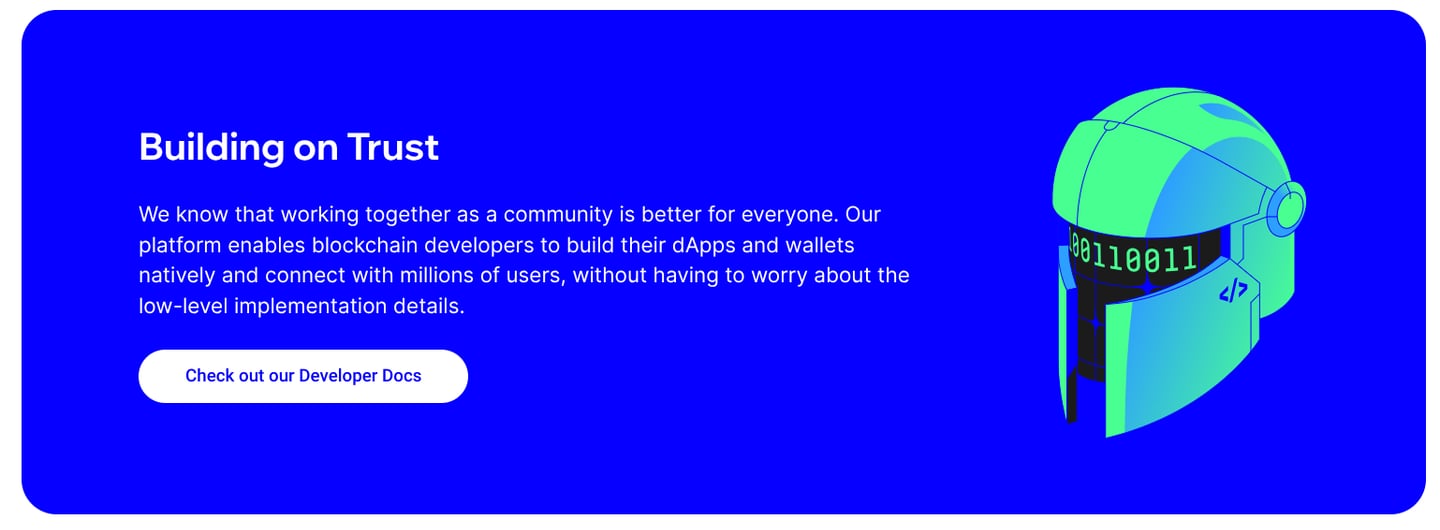 Building on Trust

We know that working together as a community is better for everyone. Our platform enables blockchain developers to build their dApps and wallets natively and connect with millions of users, without having to worry about the low-level implementation details.

Check out our Developer Docs

00110011

</>